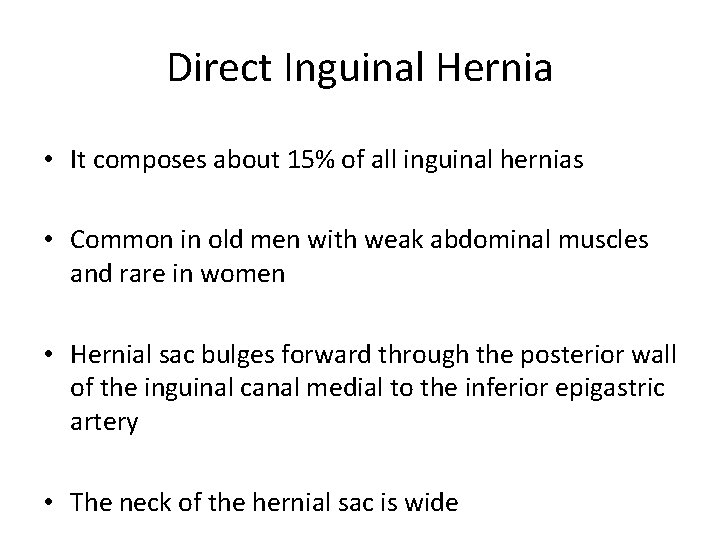 Direct Inguinal Hernia

• It composes about 15% of all inguinal hernias

• Common in old men with weak abdominal muscles and rare in women

• Hernial sac bulges forward through the posterior wall of the inguinal canal medial to the inferior epigastric artery

• The neck of the hernial sac is wide